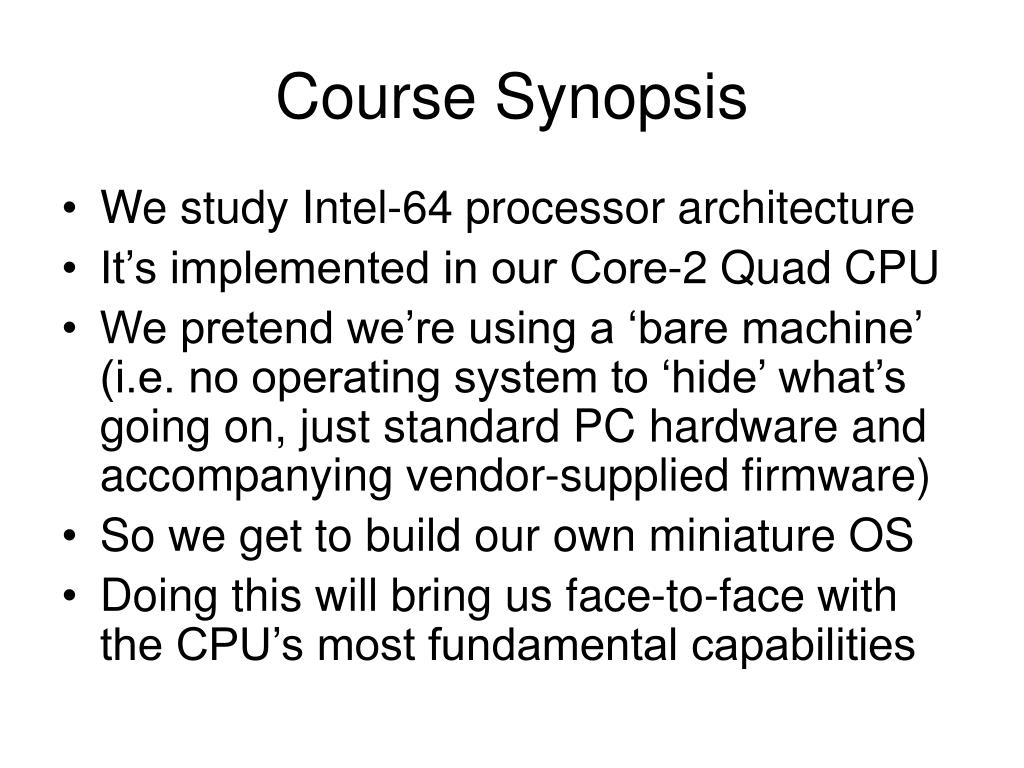 Course Synopsis

• We study Intel-64 processor architecture
• It’s implemented in our Core-2 Quad CPU
• We pretend we’re using a ‘bare machine’ (i.e. no operating system to ‘hide’ what’s going on, just standard PC hardware and accompanying vendor-supplied firmware)
• So we get to build our own miniature OS
• Doing this will bring us face-to-face with the CPU’s most fundamental capabilities